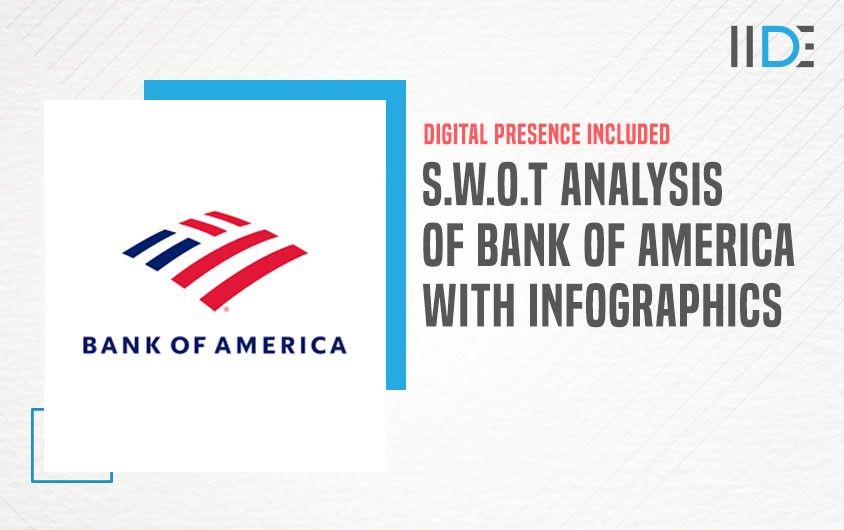 IIDE

BANK OF AMERICA

DIGITAL PRESENCE INCLUDED

S.W.O.T ANALYSIS OF BANK OF AMERICA WITH INFOGRAPHICS